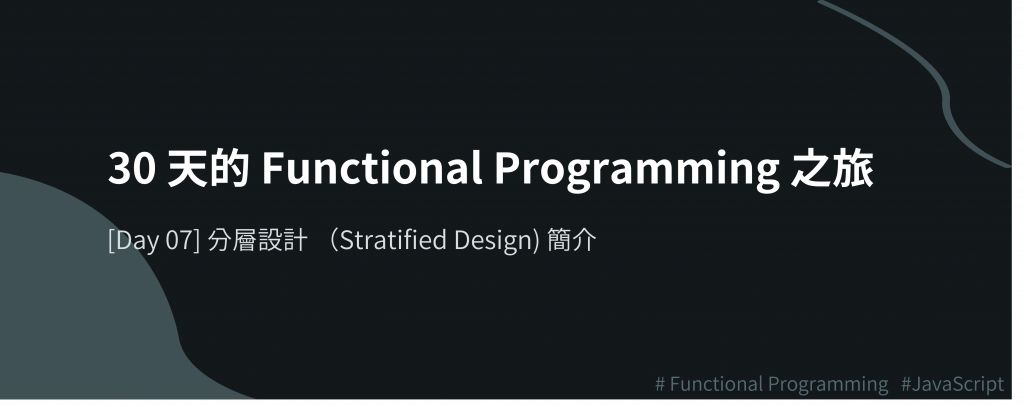 30 天的 Functional Programming 之旅

[Day 07] 分層設計 （Stratified Design) 簡介

# Functional Programming #JavaScript